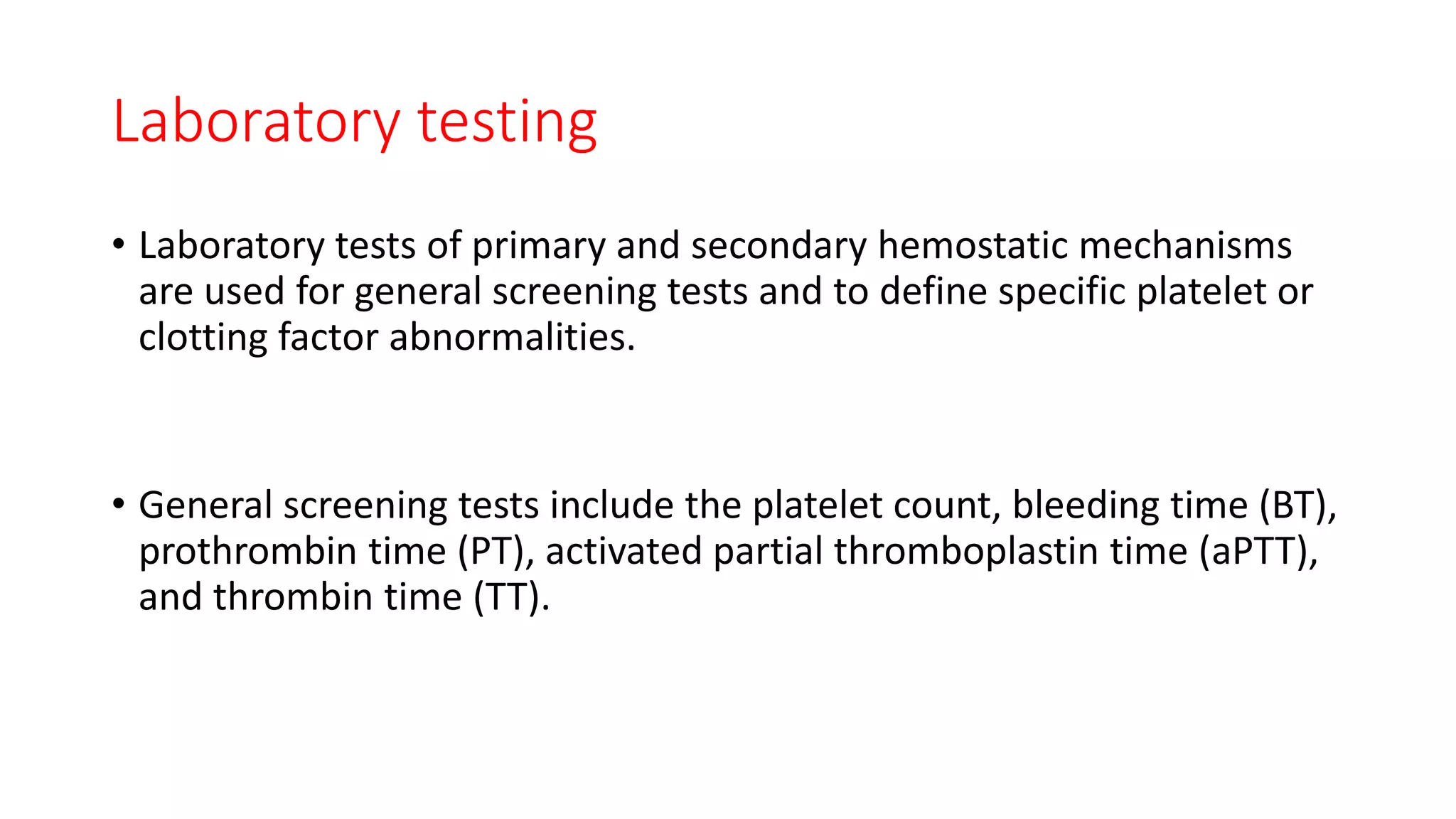 Laboratory testing

• Laboratory tests of primary and secondary hemostatic mechanisms are used for general screening tests and to define specific platelet or clotting factor abnormalities.

• General screening tests include the platelet count, bleeding time (BT), prothrombin time (PT), activated partial thromboplastin time (aPTT), and thrombin time (TT).